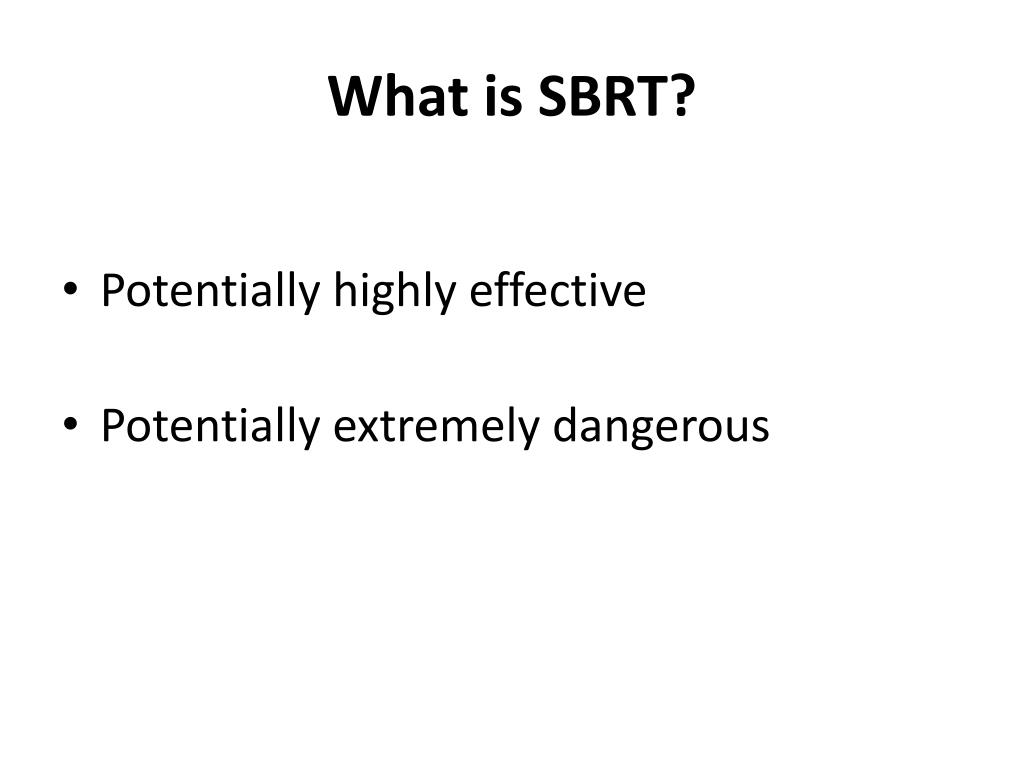 What is SBRT?

• Potentially highly effective

• Potentially extremely dangerous